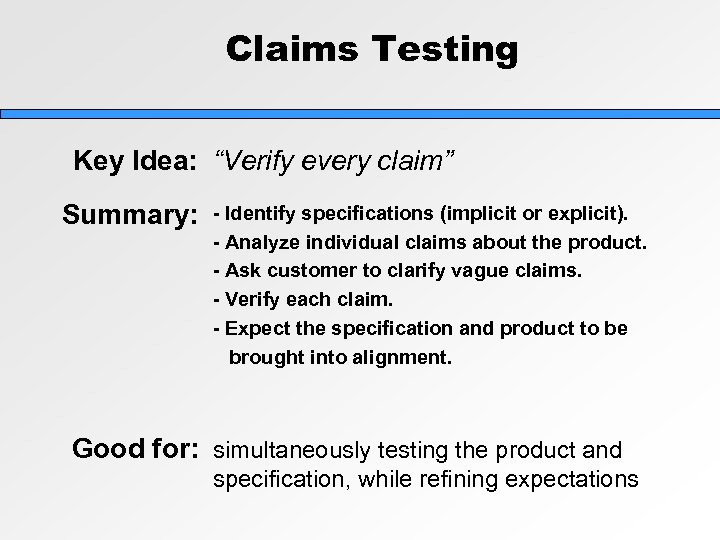 Claims Testing

Key Idea: “Verify every claim”

Summary: - Identify specifications (implicit or explicit).
- Analyze individual claims about the product.
- Ask customer to clarify vague claims.
- Verify each claim.
- Expect the specification and product to be brought into alignment.

Good for: simultaneously testing the product and specification, while refining expectations